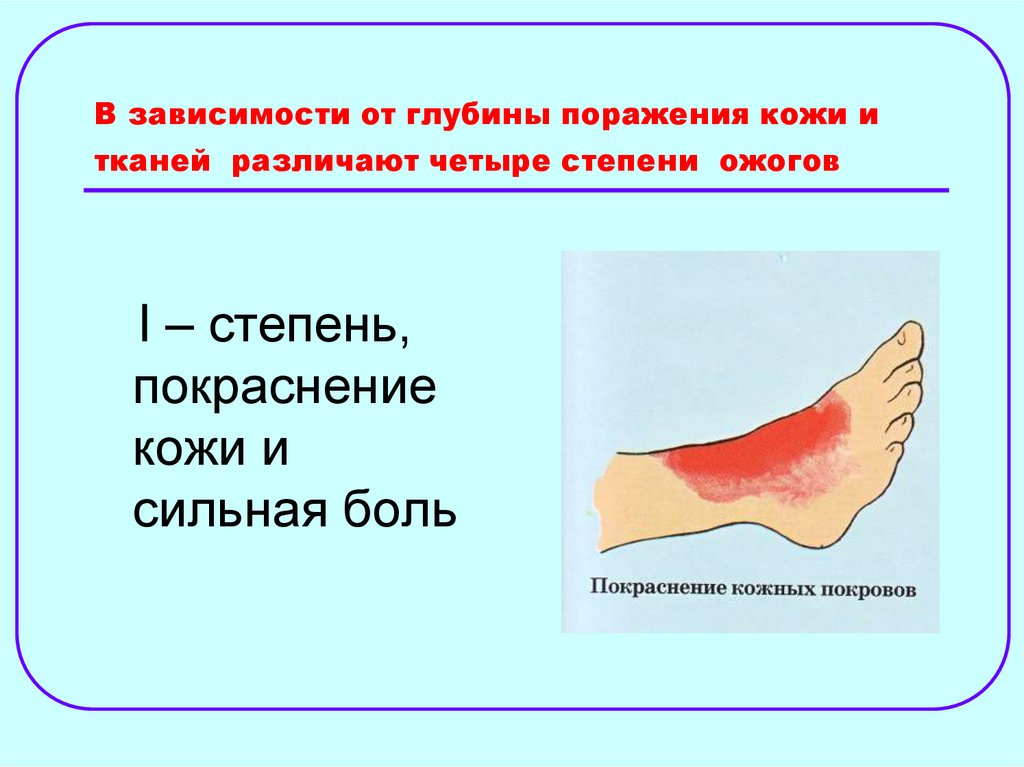 В зависимости от глубины поражения кожи и тканей различают четыре степени ожогов

I – степень, покраснение кожи и сильная боль

Покраснение кожных покровов